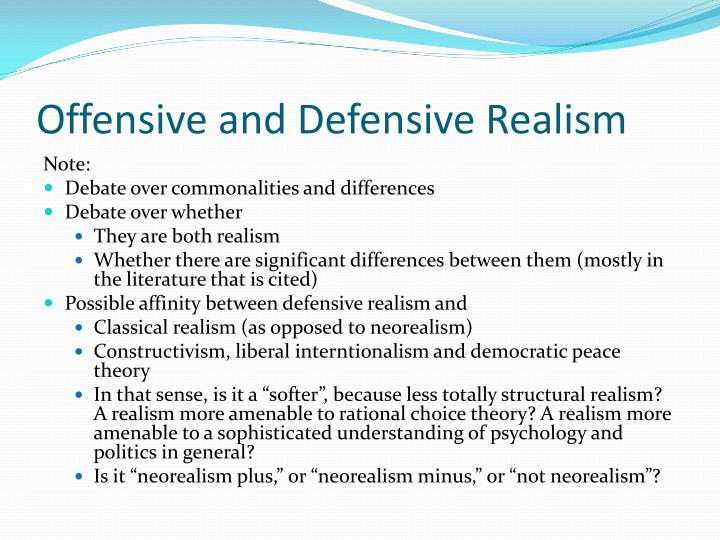 Offensive and Defensive Realism

Note:

- Debate over commonalities and differences
- Debate over whether
  - They are both realism
  - Whether there are significant differences between them (mostly in the literature that is cited)
- Possible affinity between defensive realism and
  - Classical realism (as opposed to neorealism)
  - Constructivism, liberal interntionalism and democratic peace theory
  - In that sense, is it a “softer”, because less totally structural realism? A realism more amenable to rational choice theory? A realism more amenable to a sophisticated understanding of psychology and politics in general?
  - Is it “neorealism plus,” or “neorealism minus,” or “not neorealism”?